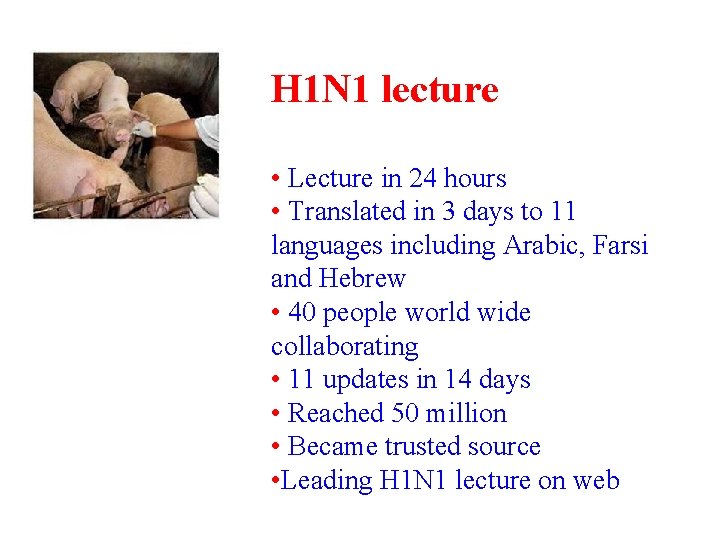 H1N1 lecture

• Lecture in 24 hours
• Translated in 3 days to 11 languages including Arabic, Farsi and Hebrew
• 40 people world wide collaborating
• 11 updates in 14 days
• Reached 50 million
• Became trusted source
•Leading H1N1 lecture on web